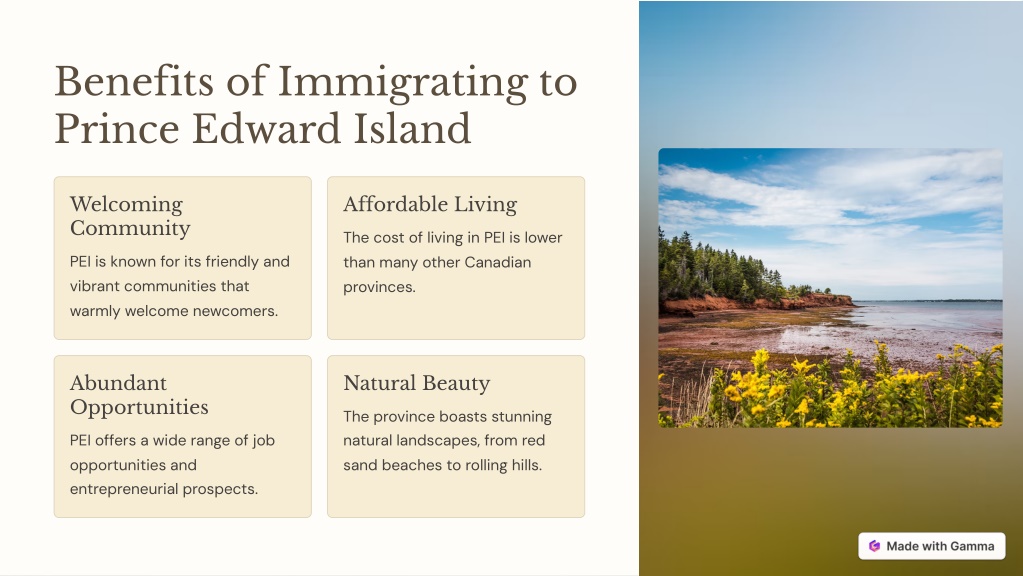 Benefits of Immigrating to Prince Edward Island

Welcoming Community

PEI is known for its friendly and vibrant communities that warmly welcome newcomers.

Affordable Living

The cost of living in PEI is lower than many other Canadian provinces.

Abundant Opportunities

PEI offers a wide range of job opportunities and entrepreneurial prospects.

Natural Beauty

The province boasts stunning natural landscapes, from red sand beaches to rolling hills.

Made with Gamma